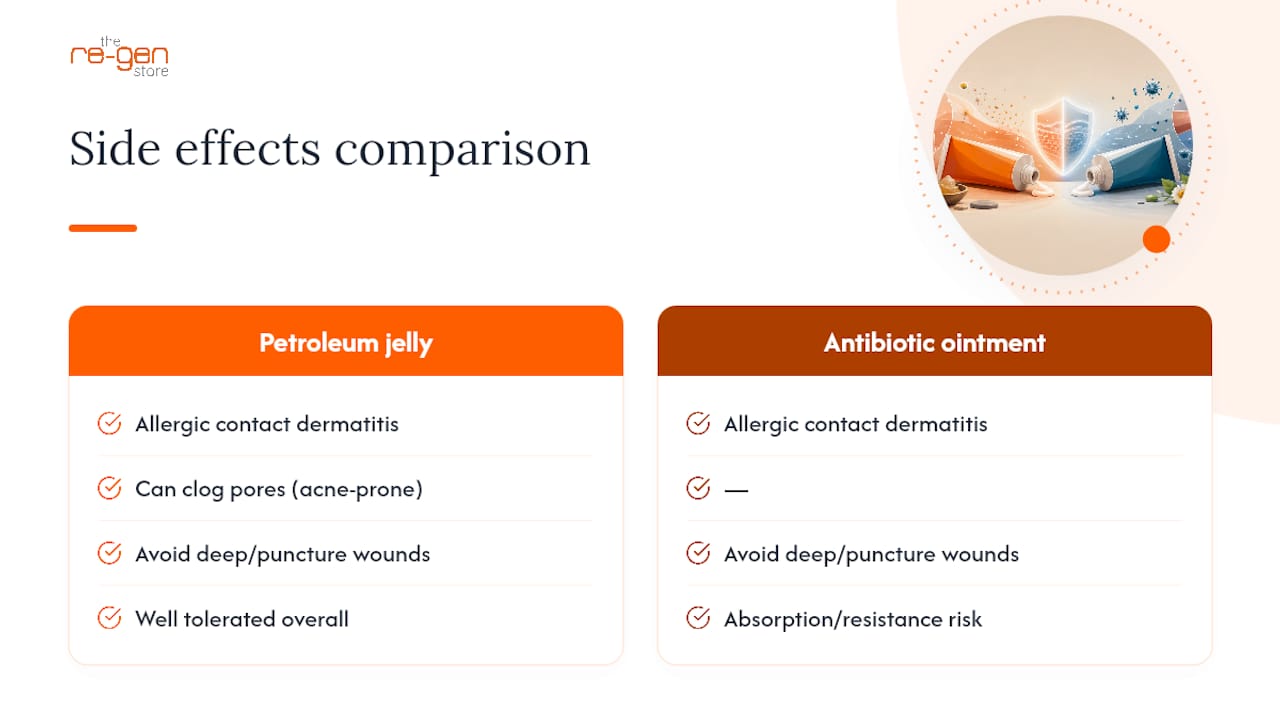 the
re-gen
store

Side effects comparison

Petroleum jelly

Allergic contact dermatitis

Can clog pores (acne-prone)

Avoid deep/puncture wounds

Well tolerated overall

Antibiotic ointment

Allergic contact dermatitis

—

Avoid deep/puncture wounds

Absorption/resistance risk